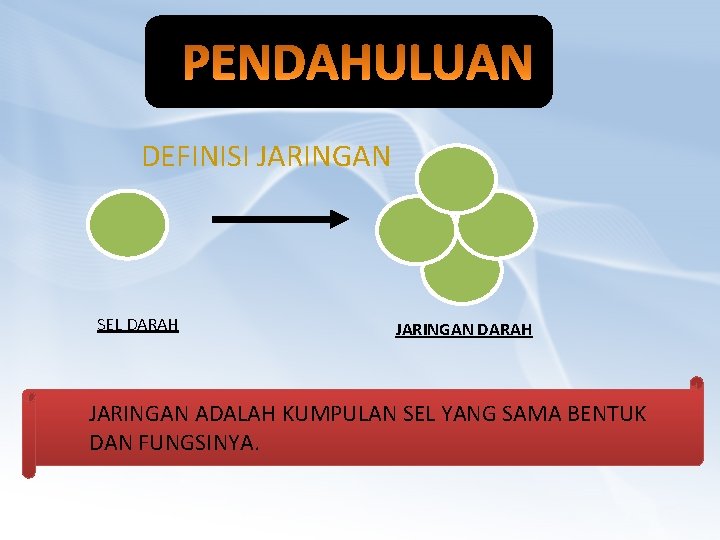 PENDAHULUAN

DEFINISI JARINGAN

SEL DARAH

JARINGAN DARAH

JARINGAN ADALAH KUMPULAN SEL YANG SAMA BENTUK DAN FUNGSINYA.